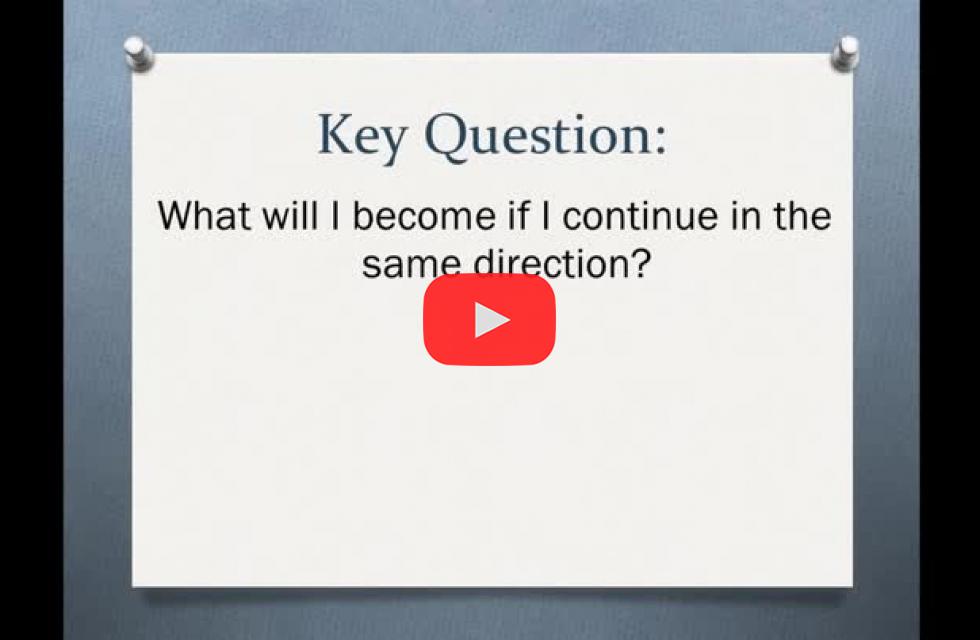 Key Question:

What will I become if I continue in the same direction?